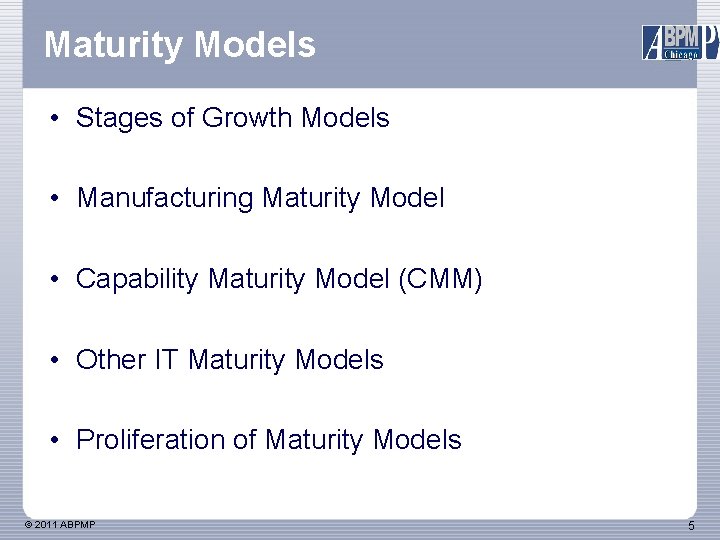 Maturity Models

ABPMP Chicago

• Stages of Growth Models

• Manufacturing Maturity Model

• Capability Maturity Model (CMM)

• Other IT Maturity Models

• Proliferation of Maturity Models

© 2011 ABPMP

5